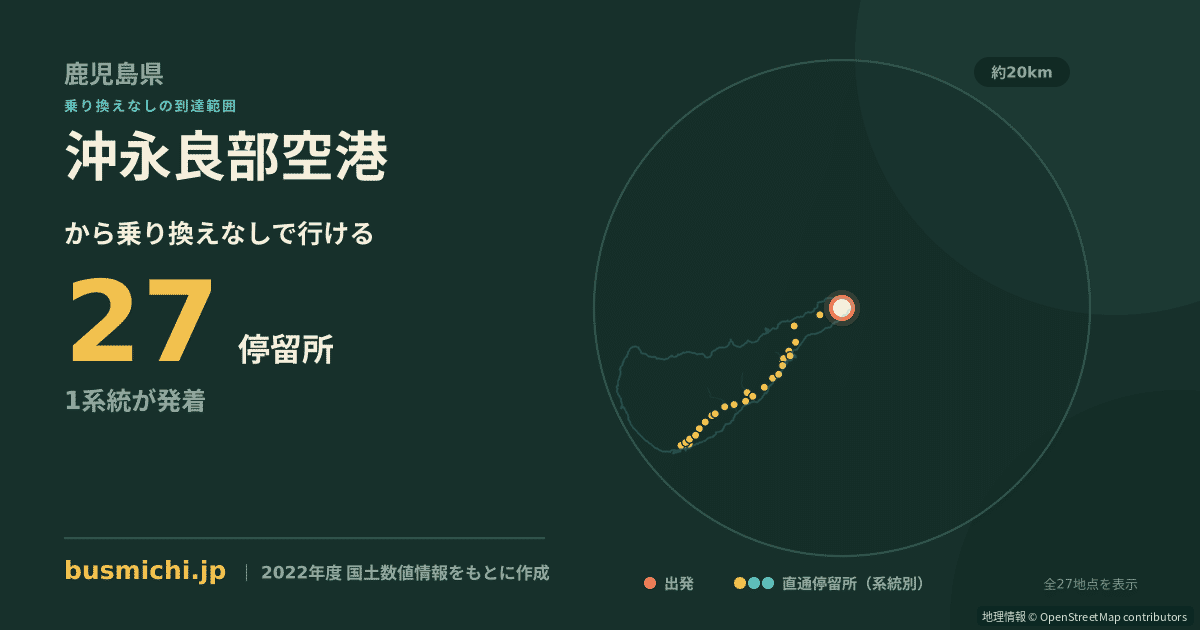 鹿児島県
乗り換えなしの到達範囲
沖永良部空港
から乗り換えなしで行ける
27 停留所
1系統が発着

約20km

busmichi.jp | 2022年度 国土数値情報をもとに作成

出発 直通停留所（系統別） 全27地点を表示

地理情報 © OpenStreetMap contributors